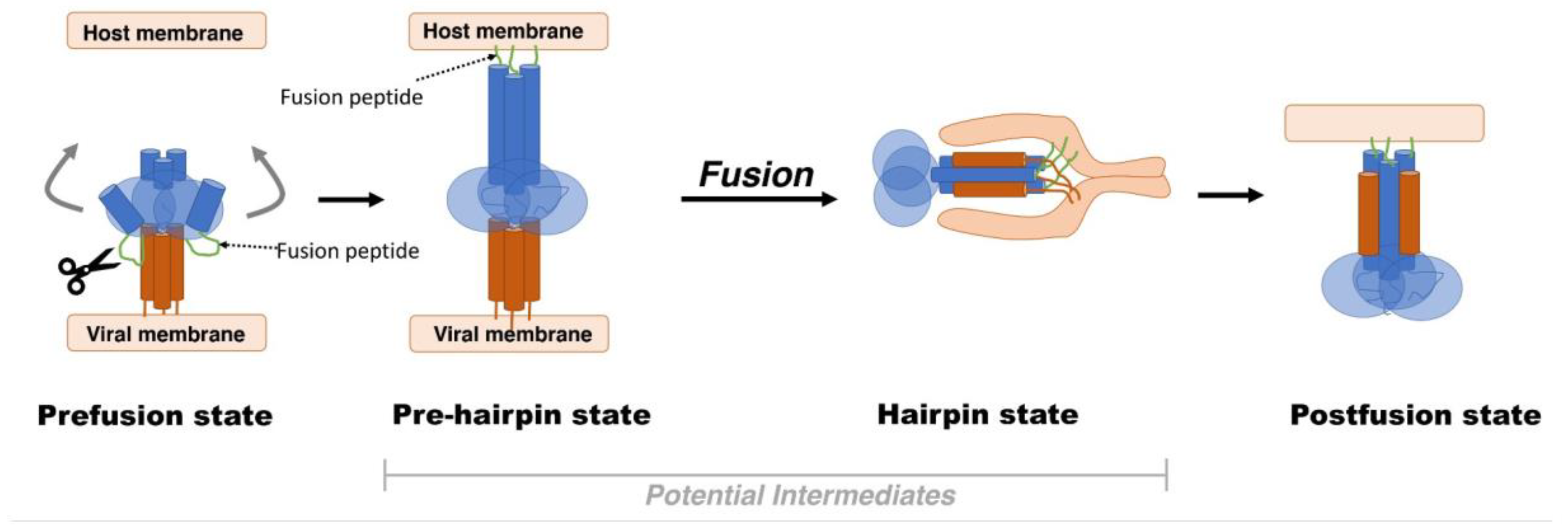 Host membrane

Fusion peptide

Viral membrane

Prefusion state

Host membrane

Fusion peptide

Viral membrane

Pre-hairpin state

Fusion

Hairpin state

Postfusion state

Potential Intermediates